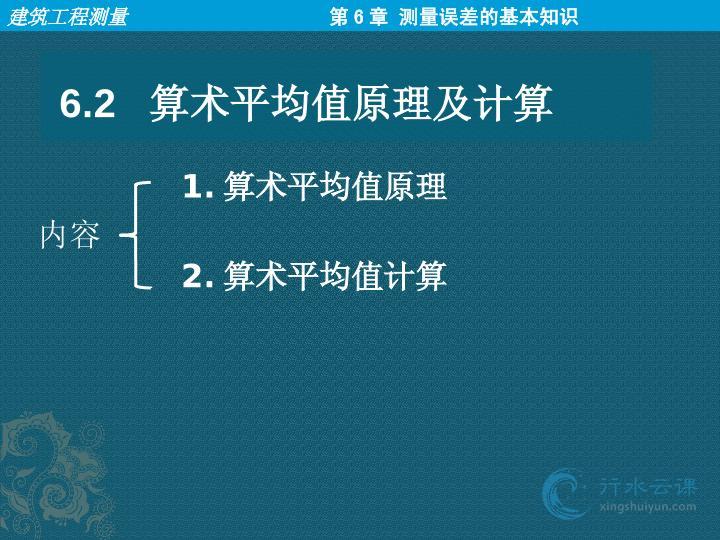 建筑工程测量

第 6 章 测量误差的基本知识

6.2 算术平均值原理及计算

内容

1. 算术平均值原理

2. 算术平均值计算

行水云课
xingshuiyun.com